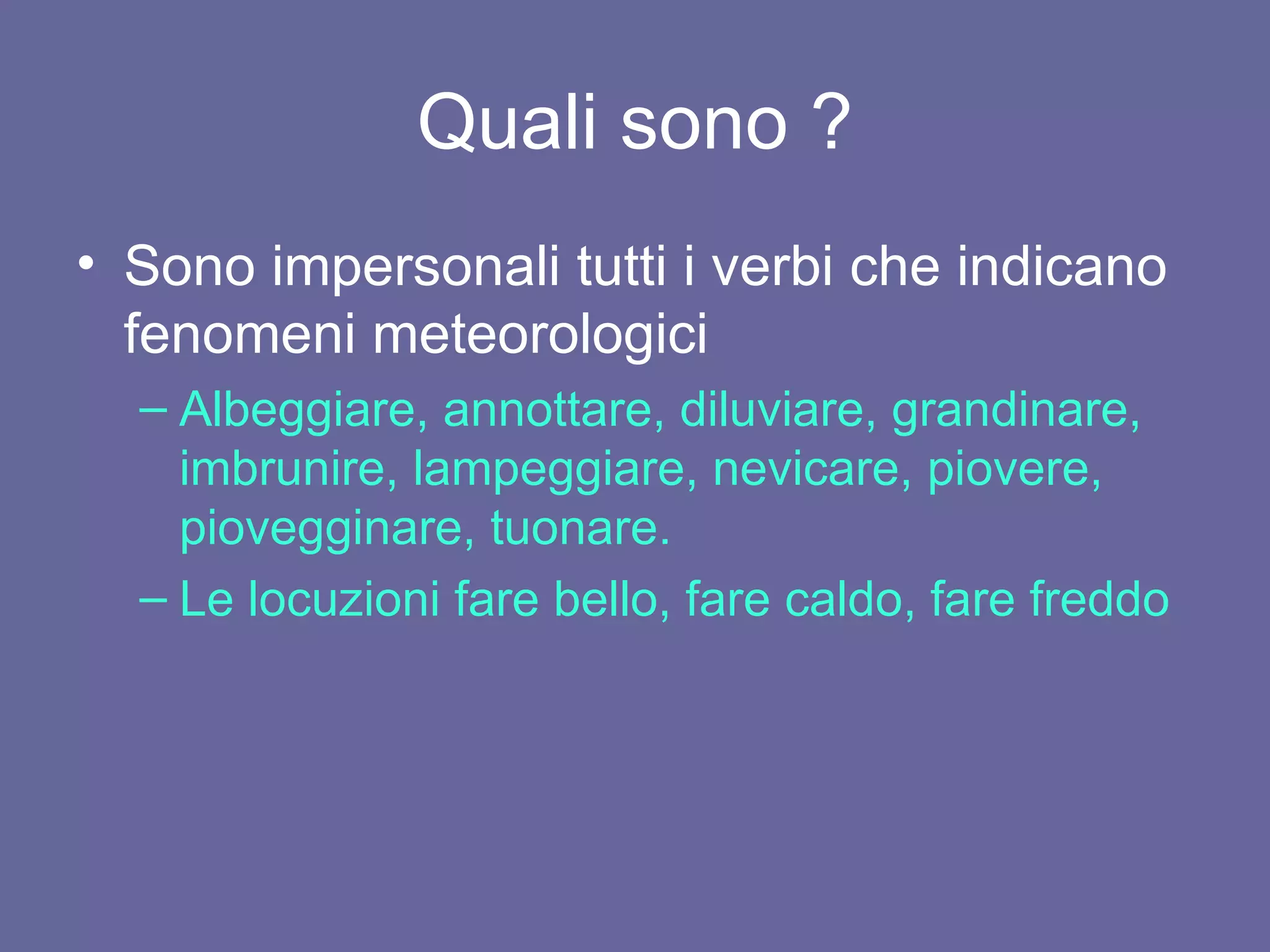 Quali sono ?

• Sono impersonali tutti i verbi che indicano fenomeni meteorologici

– Albeggiare, annottare, diluviare, grandinare, imbrunire, lampeggiare, nevicare, piovere, piovegginare, tuonare.

– Le locuzioni fare bello, fare caldo, fare freddo